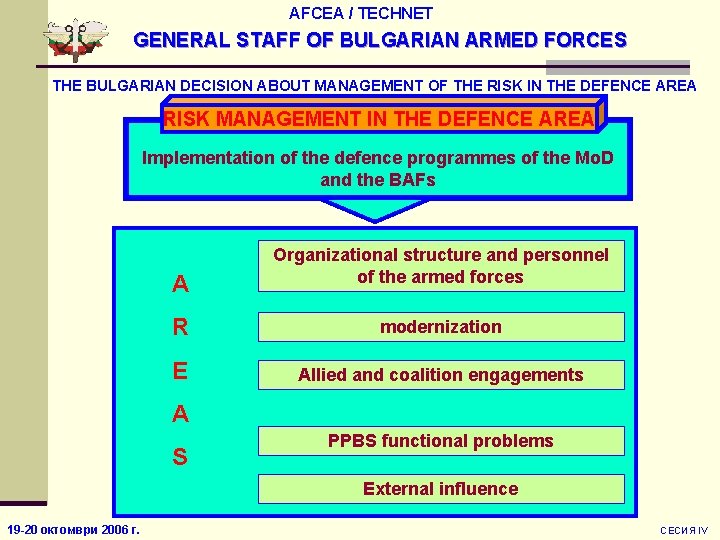 AFCEA / TECHNET

GENERAL STAFF OF BULGARIAN ARMED FORCES

THE BULGARIAN DECISION ABOUT MANAGEMENT OF THE RISK IN THE DEFENCE AREA

RISK MANAGEMENT IN THE DEFENCE AREA

Implementation of the defence programmes of the MoD and the BAFs

A R E A S

Organizational structure and personnel of the armed forces

modernization

Allied and coalition engagements

PPBS functional problems

External influence

19-20 октомври 2006 г.

СЕСИЯ IV